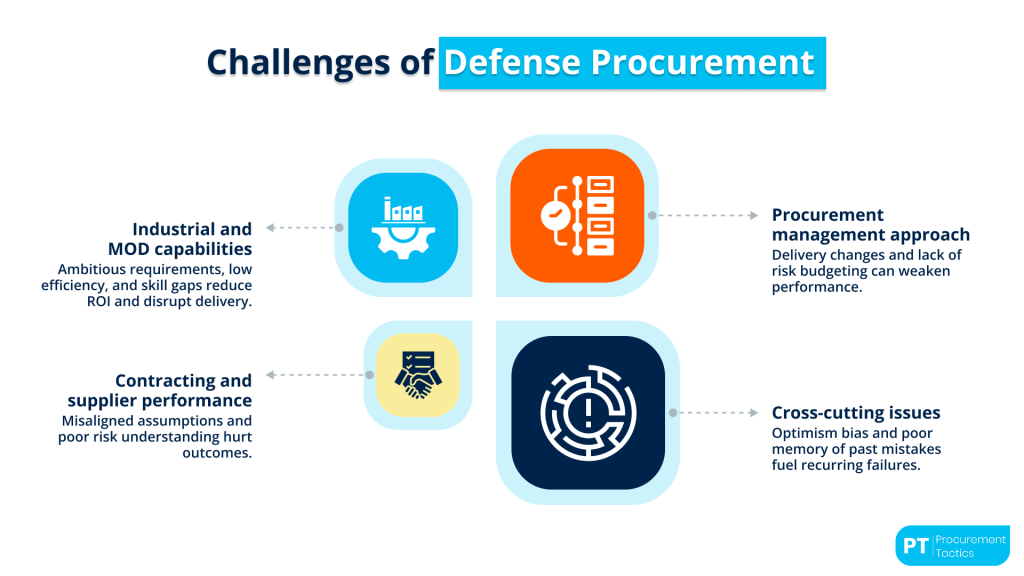 Challenges of Defense Procurement

Industrial and MOD capabilities
Ambitious requirements, low efficiency, and skill gaps reduce ROI and disrupt delivery.

Procurement management approach
Delivery changes and lack of risk budgeting can weaken performance.

Contracting and supplier performance
Misaligned assumptions and poor risk understanding hurt outcomes.

Cross-cutting issues
Optimism bias and poor memory of past mistakes fuel recurring failures.

PT Procurement Tactics